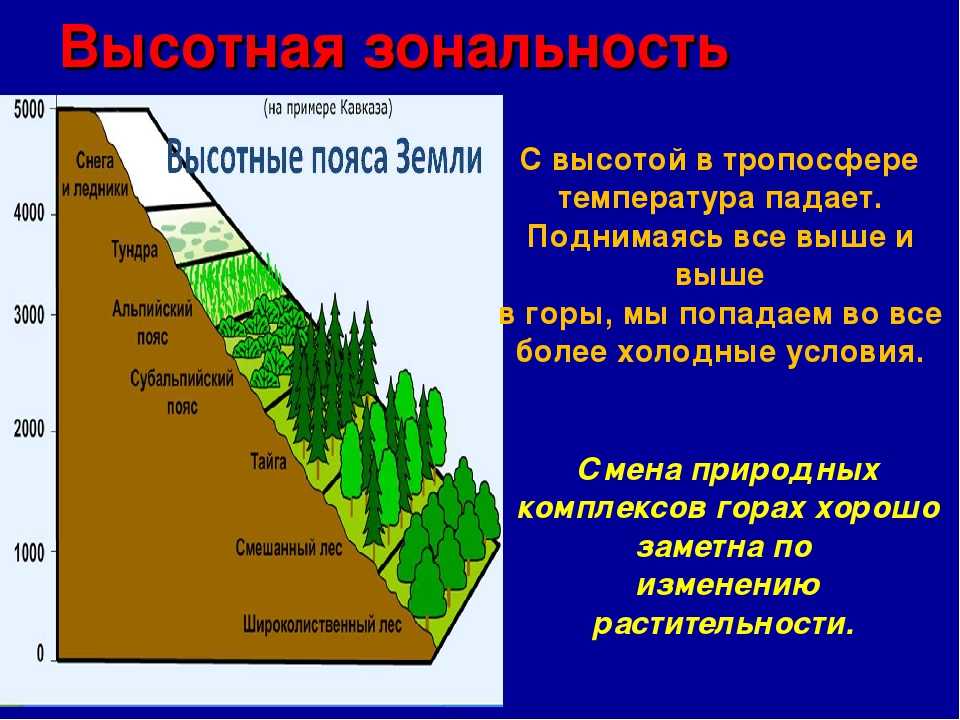 Высотная зональность

(на примере Кавказа)

Высотные пояса Земли

5000
4000
3000
2000
1000
0

Снега и ледники
Тундра
Альпийский пояс
Субальпийский пояс
Тайга
Смешанный лес
Широколиственный лес

С высотой в тропосфере температура падает. Поднимаясь все выше и выше в горы, мы попадаем во все более холодные условия.

Смена природных комплексов горах хорошо заметна по изменению растительности.